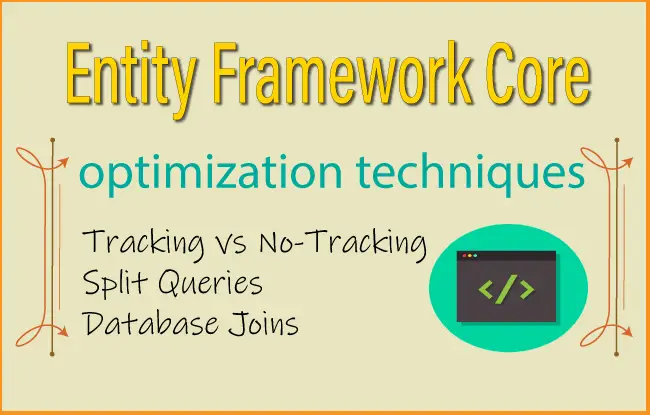 Entity Framework Core

optimization techniques

Tracking Vs No-Tracking
Split Queries
Database Joins

</>